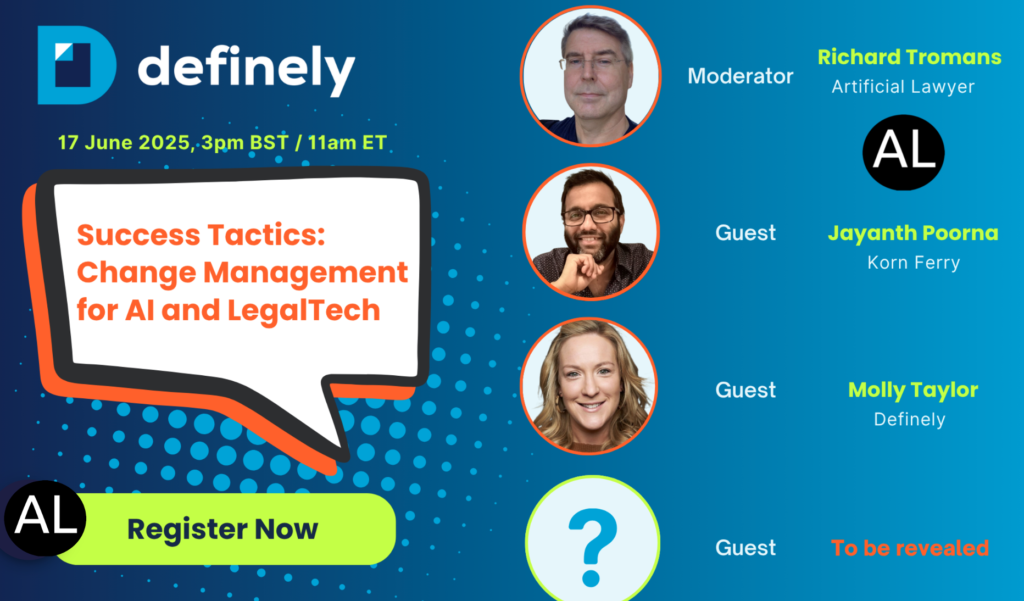 definely

17 June 2025, 3pm BST / 11am ET

Success Tactics: Change Management for AI and LegalTech

AL

Register Now

Moderator

Richard Tromans
Artificial Lawyer

AL

Guest

Jayanth Poorna
Korn Ferry

Guest

Molly Taylor
Definely

?

Guest

To be revealed